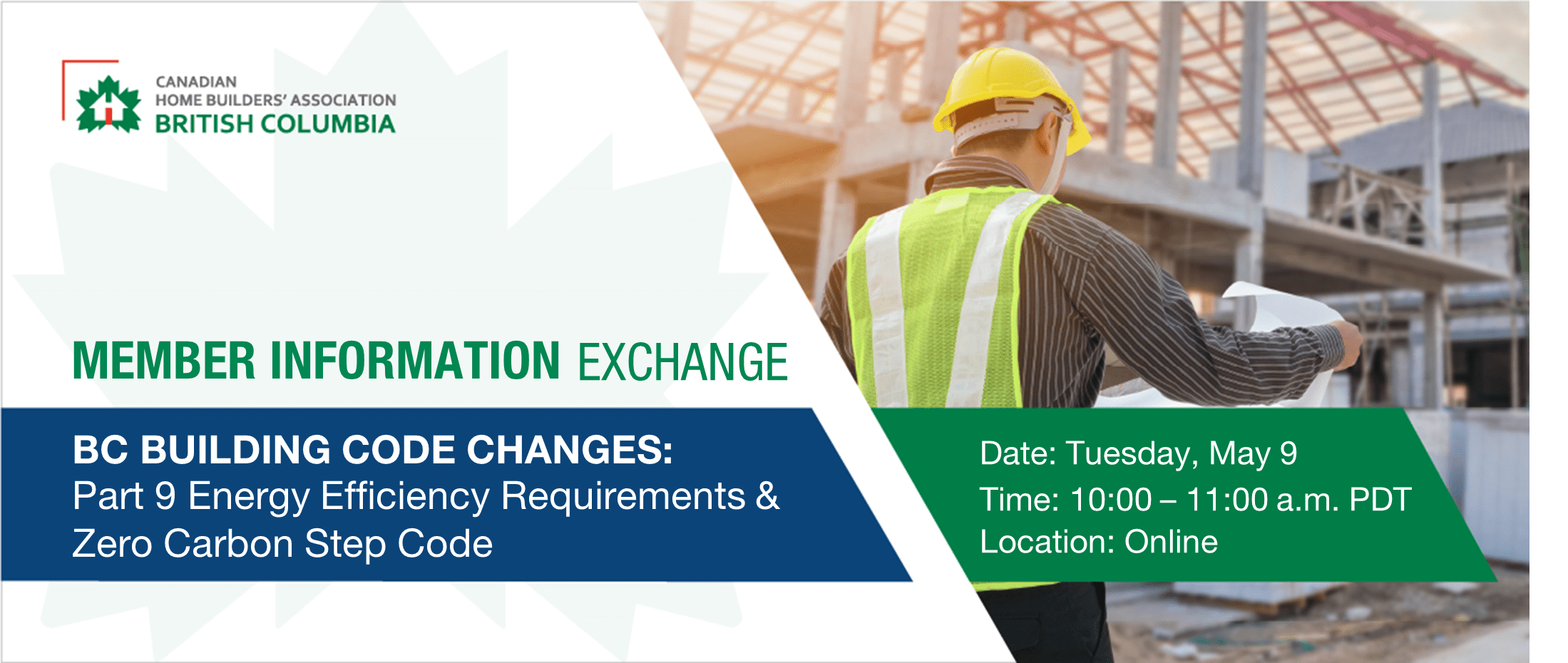 CANADIAN
HOME BUILDERS' ASSOCIATION
BRITISH COLUMBIA

MEMBER INFORMATION EXCHANGE

BC BUILDING CODE CHANGES:
Part 9 Energy Efficiency Requirements & Zero Carbon Step Code

Date: Tuesday, May 9
Time: 10:00 – 11:00 a.m. PDT
Location: Online